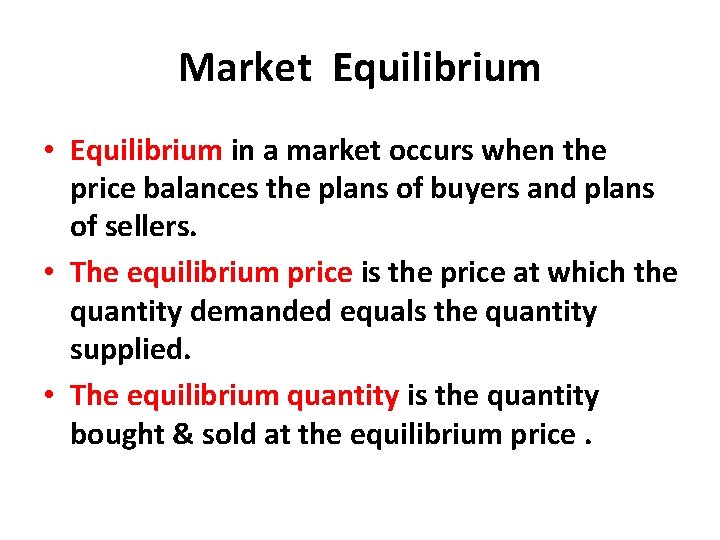 Market Equilibrium

• Equilibrium in a market occurs when the price balances the plans of buyers and plans of sellers.

• The equilibrium price is the price at which the quantity demanded equals the quantity supplied.

• The equilibrium quantity is the quantity bought & sold at the equilibrium price .